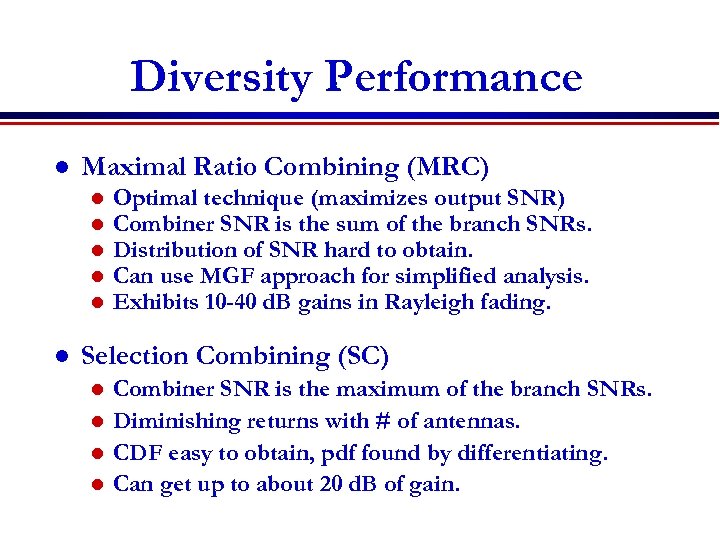 Diversity Performance

- Maximal Ratio Combining (MRC)
  - Optimal technique (maximizes output SNR)
  - Combiner SNR is the sum of the branch SNRs.
  - Distribution of SNR hard to obtain.
  - Can use MGF approach for simplified analysis.
  - Exhibits 10-40 dB gains in Rayleigh fading.

- Selection Combining (SC)
  - Combiner SNR is the maximum of the branch SNRs.
  - Diminishing returns with # of antennas.
  - CDF easy to obtain, pdf found by differentiating.
  - Can get up to about 20 dB of gain.